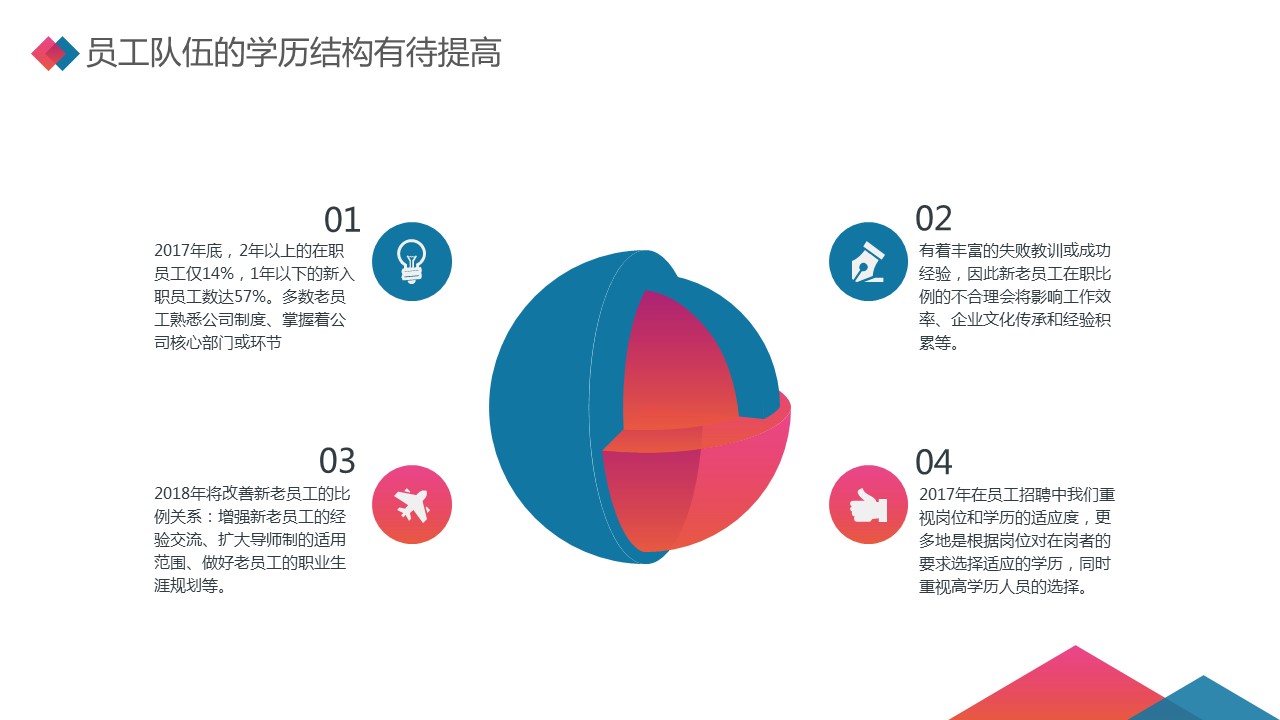 员工队伍的学历结构有待提高

01

2017年底，2年以上的在职员工仅14%，1年以下的新入职员工数达57%。多数老员工熟悉公司制度、掌握着公司核心部门或环节

02

有着丰富的失败教训或成功经验，因此新老员工在职比例的不合理会将影响工作效率、企业文化传承和经验积累等。

03

2018年将改善新老员工的比例关系：增强新老员工的经验交流、扩大导师制的适用范围、做好老员工的职业生涯规划等。

04

2017年在员工招聘中我们重视岗位和学历的适应度，更多地是根据岗位对在岗者的要求选择适应的学历，同时重视高学历人员的选择。